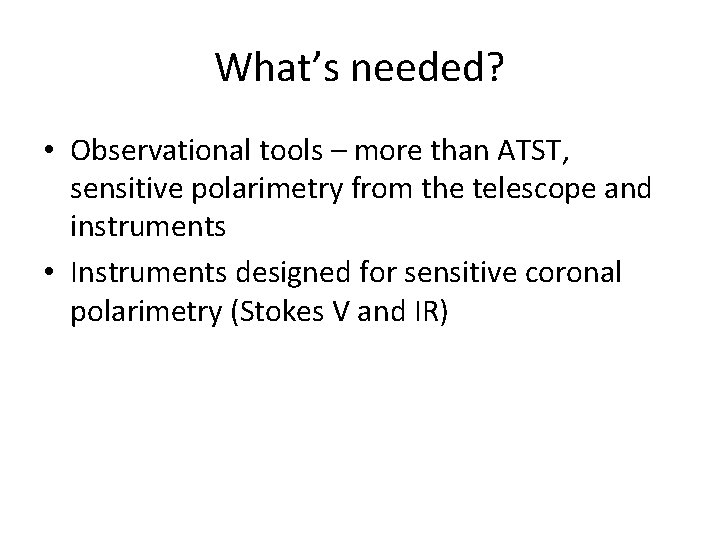 What's needed?

• Observational tools – more than ATST, sensitive polarimetry from the telescope and instruments
• Instruments designed for sensitive coronal polarimetry (Stokes V and IR)